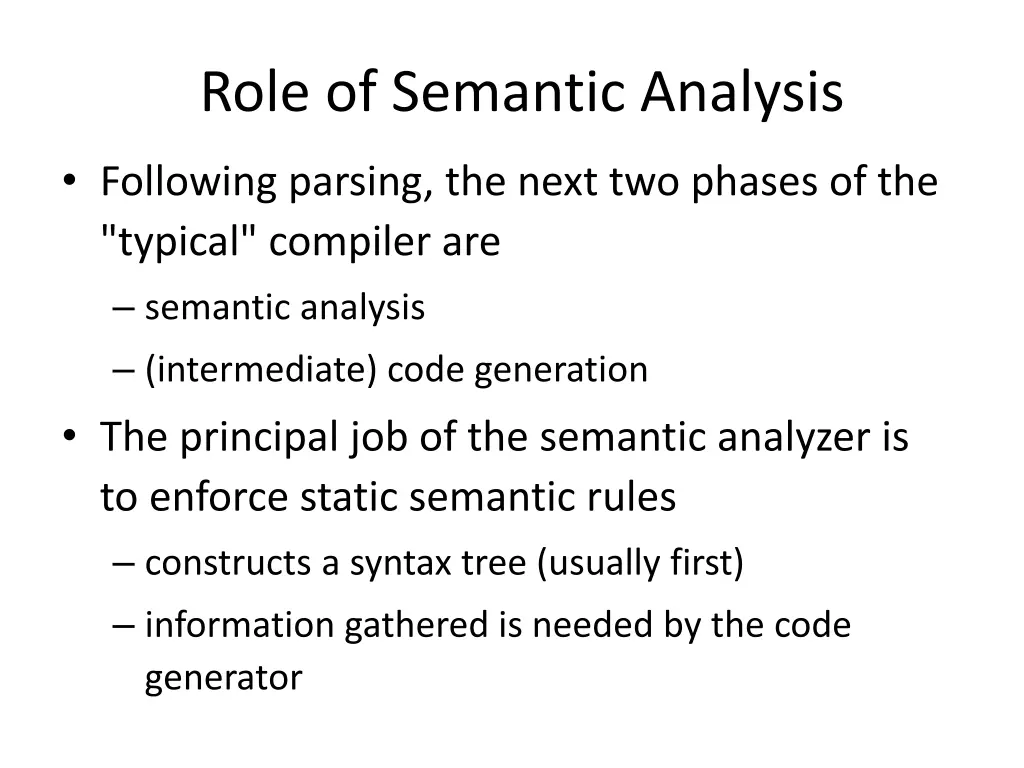 Role of Semantic Analysis

• Following parsing, the next two phases of the "typical" compiler are
– semantic analysis
– (intermediate) code generation

• The principal job of the semantic analyzer is to enforce static semantic rules
– constructs a syntax tree (usually first)
– information gathered is needed by the code generator